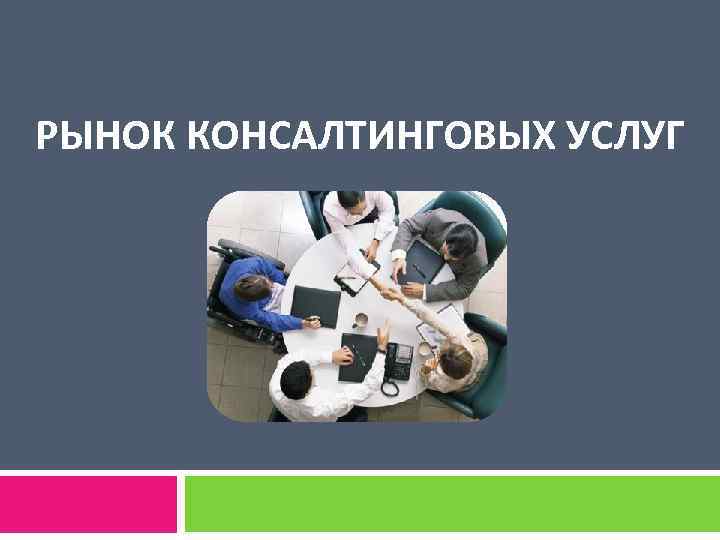 РЫНОК КОНСАЛТИНГОВЫХ УСЛУГ